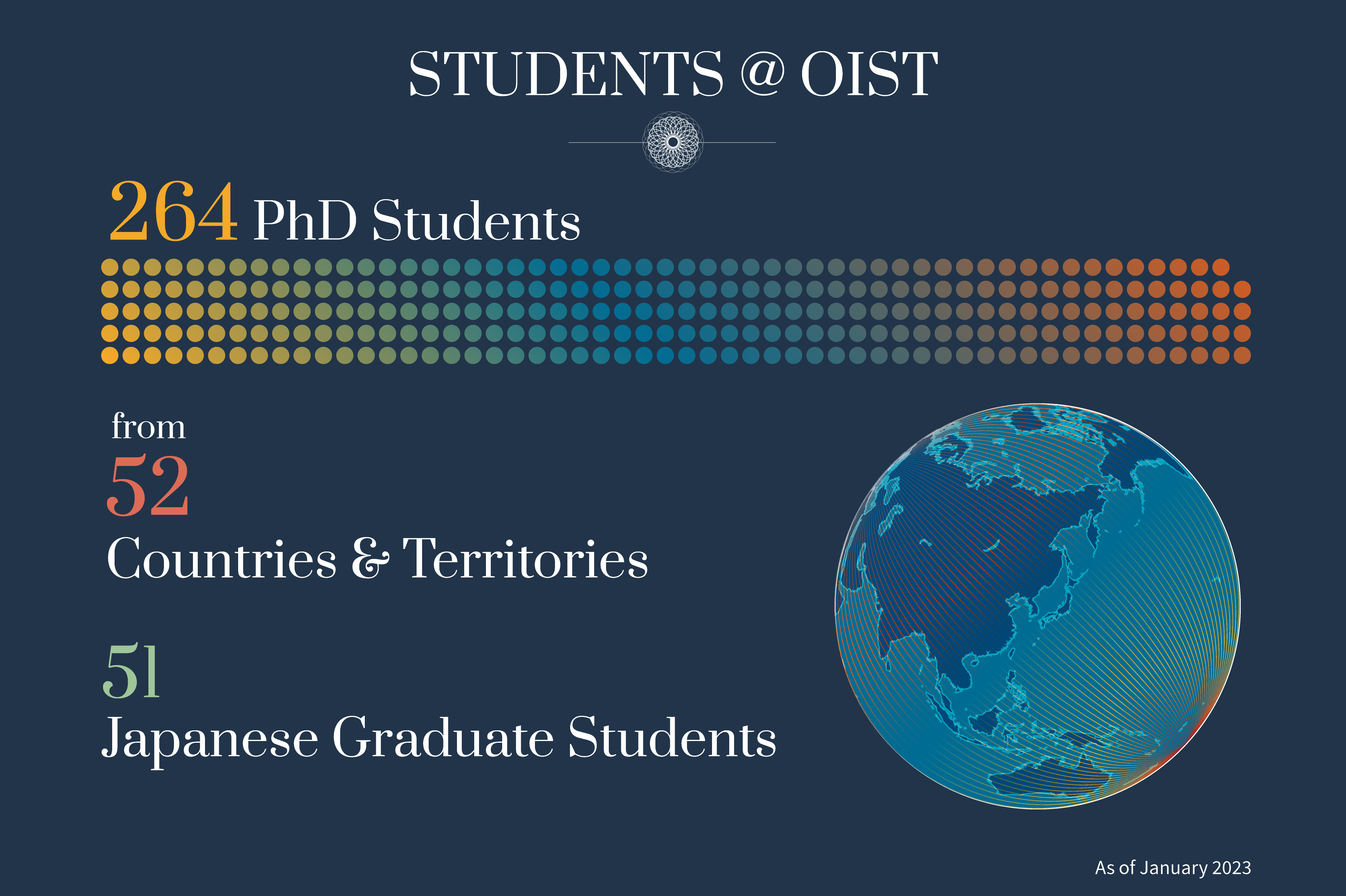 STUDENTS @ OIST

264 PhD Students

from
52
Countries & Territories

51
Japanese Graduate Students

As of January 2023